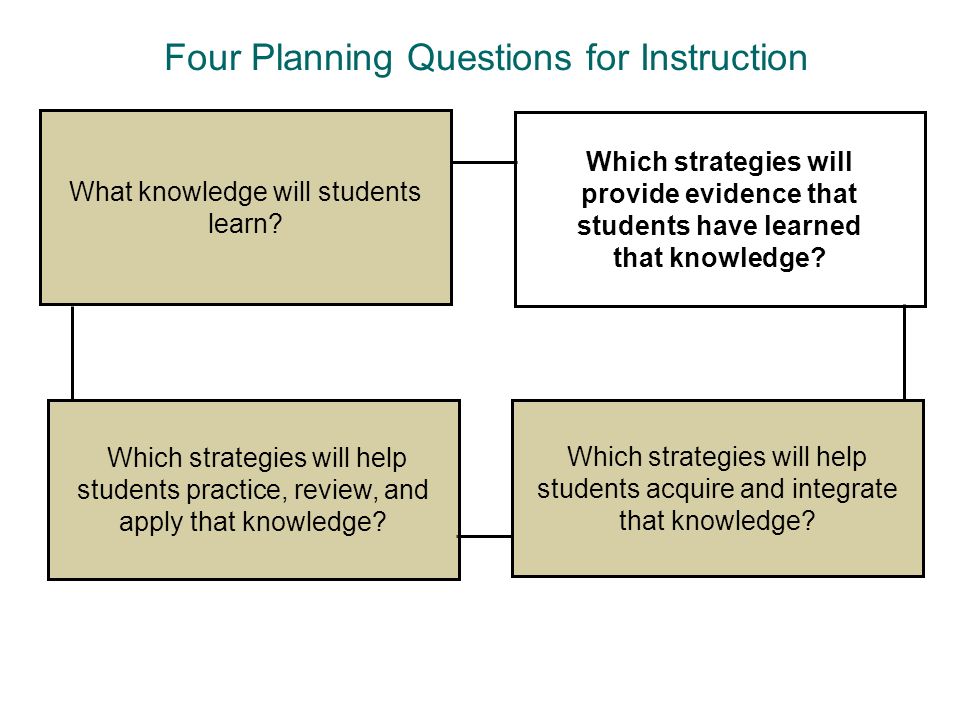 Four Planning Questions for Instruction

What knowledge will students learn?

Which strategies will provide evidence that students have learned that knowledge?

Which strategies will help students practice, review, and apply that knowledge?

Which strategies will help students acquire and integrate that knowledge?